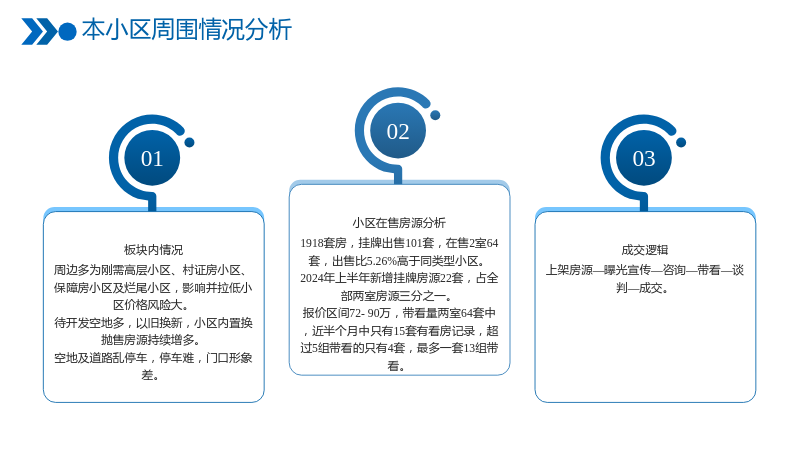 本小区周围情况分析

01

板块内情况

周边多为刚需高层小区、村证房小区、保障房小区及烂尾小区，影响并拉低小区价格风险大。

待开发空地多，以旧换新，小区内置换抛售房源持续增多。

空地及道路乱停车，停车难，门口形象差。

02

小区在售房源分析

1918套房，挂牌出售101套，在售2室64套，出售比5.26%高于同类型小区。

2024年上半年新增挂牌房源22套，占全部两室房源三分之一。

报价区间72- 90万，带看量两室64套中，近半个月中只有15套有看房记录，超过5组带看的只有4套，最多一套13组带看。

03

成交逻辑

上架房源—曝光宣传—咨询—带看—谈判—成交。